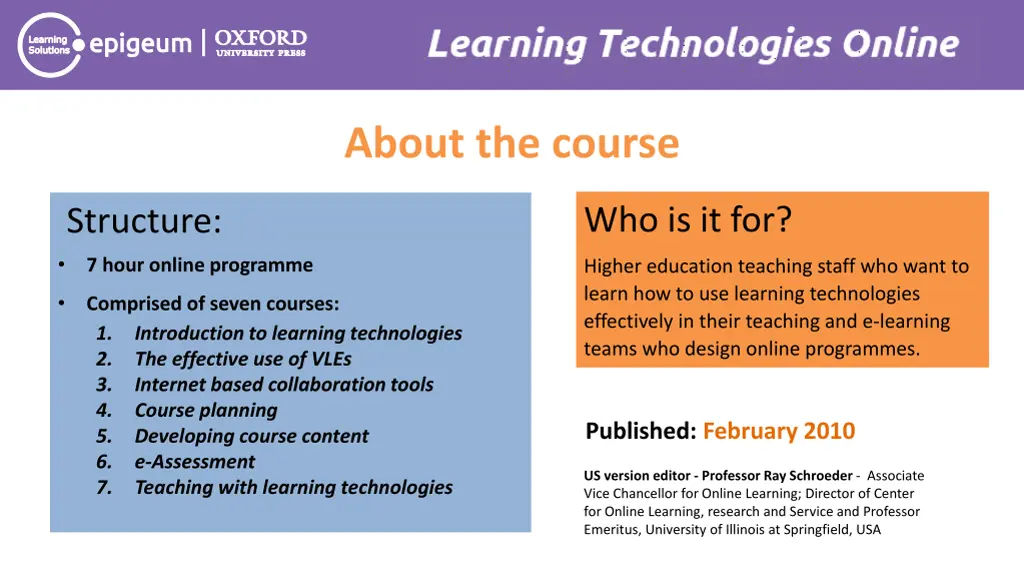 Learning Solutions epigeum | OXFORD UNIVERSITY PRESS

Learning Technologies Online

About the course

Structure:

• 7 hour online programme

• Comprised of seven courses:
1. Introduction to learning technologies
2. The effective use of VLEs
3. Internet based collaboration tools
4. Course planning
5. Developing course content
6. e-Assessment
7. Teaching with learning technologies

Who is it for?

Higher education teaching staff who want to learn how to use learning technologies effectively in their teaching and e-learning teams who design online programmes.

Published: February 2010

US version editor - Professor Ray Schroeder - Associate Vice Chancellor for Online Learning; Director of Center for Online Learning, research and Service and Professor Emeritus, University of Illinois at Springfield, USA